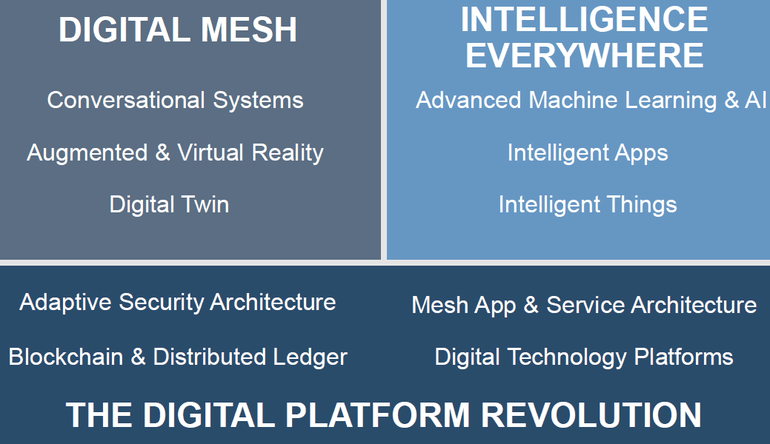 DIGITAL MESH

Conversational Systems

Augmented & Virtual Reality

Digital Twin

INTELLIGENCE EVERYWHERE

Advanced Machine Learning & AI

Intelligent Apps

Intelligent Things

Adaptive Security Architecture

Blockchain & Distributed Ledger

Mesh App & Service Architecture

Digital Technology Platforms

THE DIGITAL PLATFORM REVOLUTION